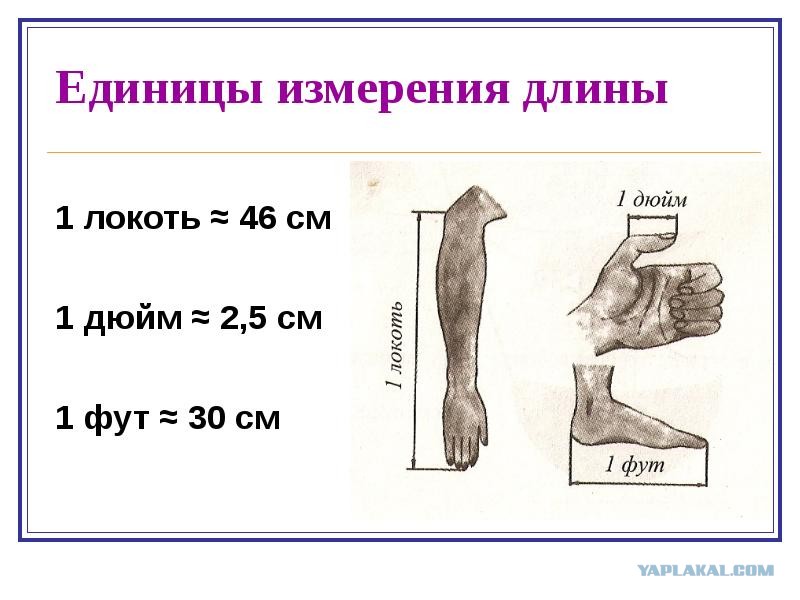 Единицы измерения длины

1 локоть ≈ 46 см

1 дюйм ≈ 2,5 см

1 фут ≈ 30 см

1 локоть

1 дюйм

1 фут

YAPLAKAL.COM